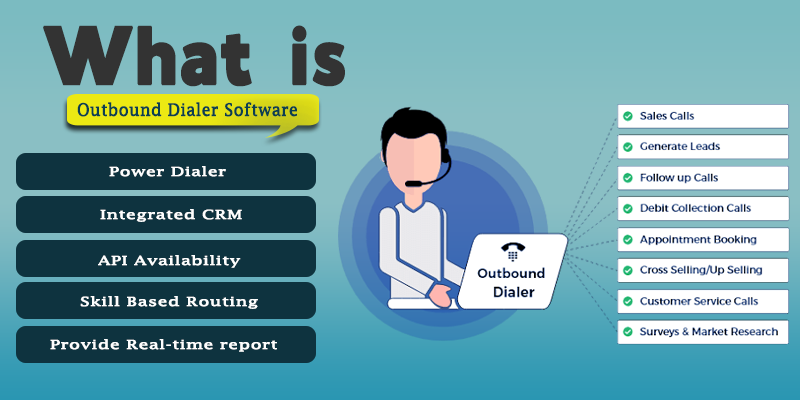 What is

Outbound Dialer Software

Power Dialer

Integrated CRM

API Availability

Skill Based Routing

Provide Real-time report

Outbound Dialer

Sales Calls

Generate Leads

Follow up Calls

Debit Collection Calls

Appointment Booking

Cross Selling/Up Selling

Customer Service Calls

Surveys & Market Research